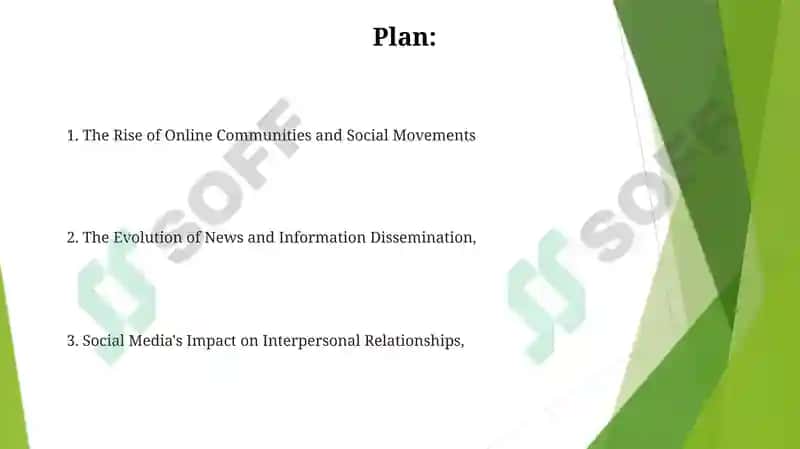 Plan:

1. The Rise of Online Communities and Social Movements

2. The Evolution of News and Information Dissemination,

3. Social Media's Impact on Interpersonal Relationships,

SOFF

SOFF